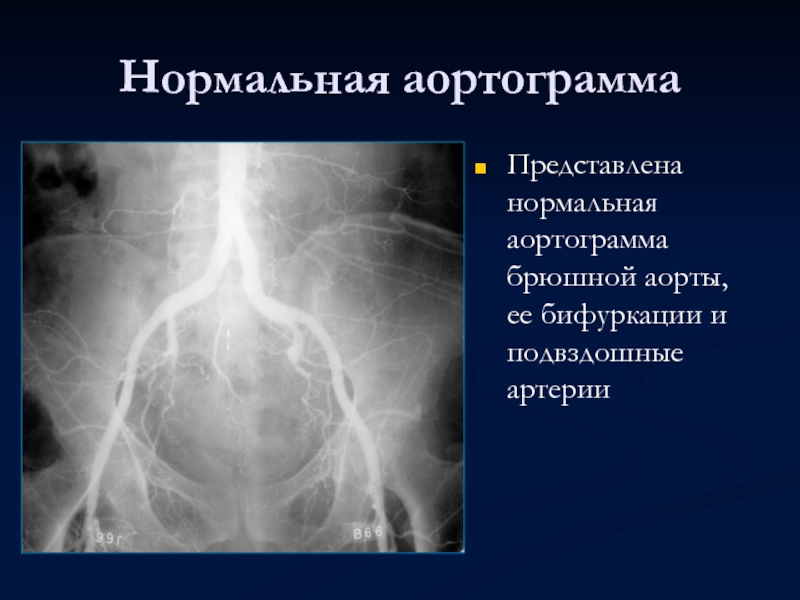 Нормальная аортограмма

Представлена нормальная аортограмма брюшной аорты, ее бифуркации и подвздошные артерии

99г

В66